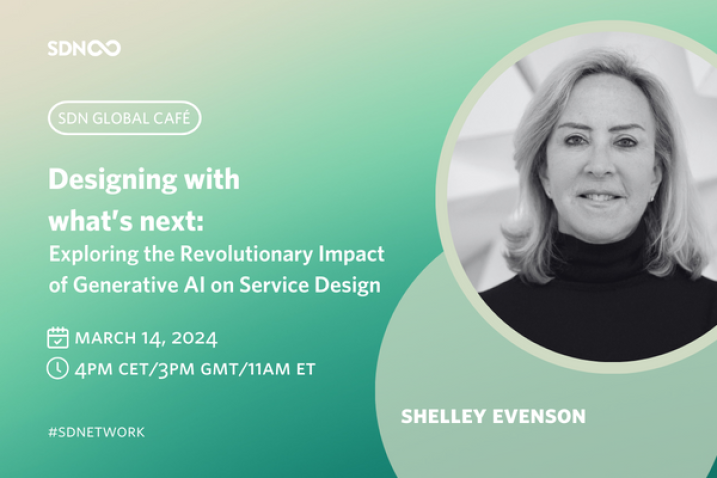 SDN

SDN GLOBAL CAFÉ

Designing with what's next:
Exploring the Revolutionary Impact of Generative AI on Service Design

MARCH 14, 2024
4PM CET/3PM GMT/11AM ET

#SDNETWORK

SHELLEY EVENSON